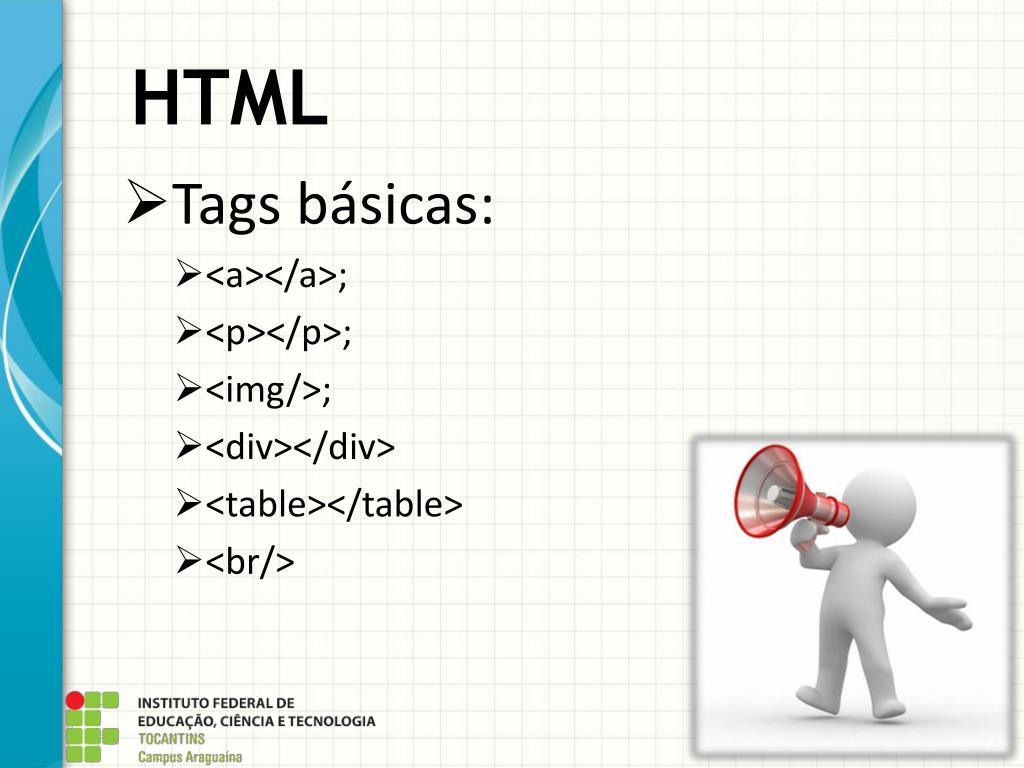 HTML

➢Tags básicas:

➢<a></a>;

➢<p></p>;

➢<img/>;

➢<div></div>

➢<table></table>

➢<br/>

INSTITUTO FEDERAL DE
EDUCAÇÃO, CIÊNCIA E TECNOLOGIA
TOCANTINS
Campus Araguaína